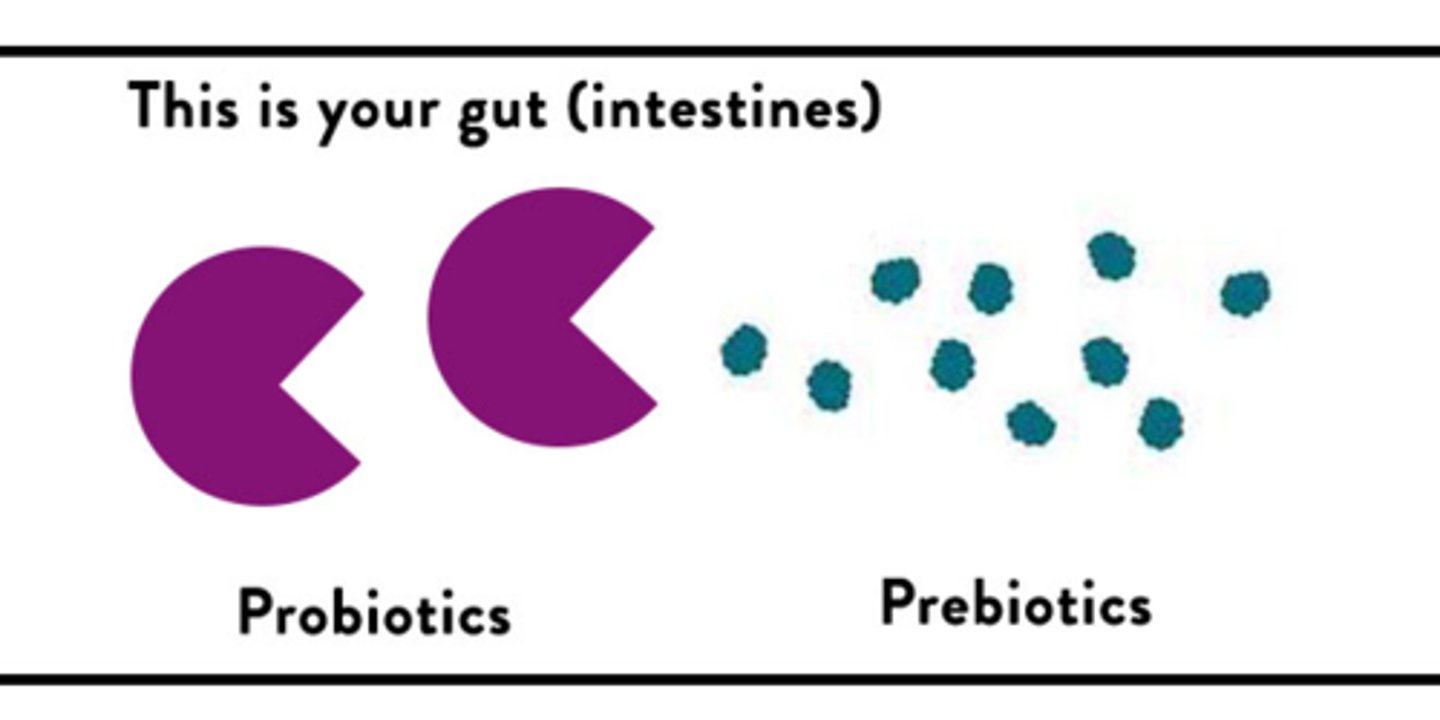 This is your gut (intestines)

Probiotics

Prebiotics